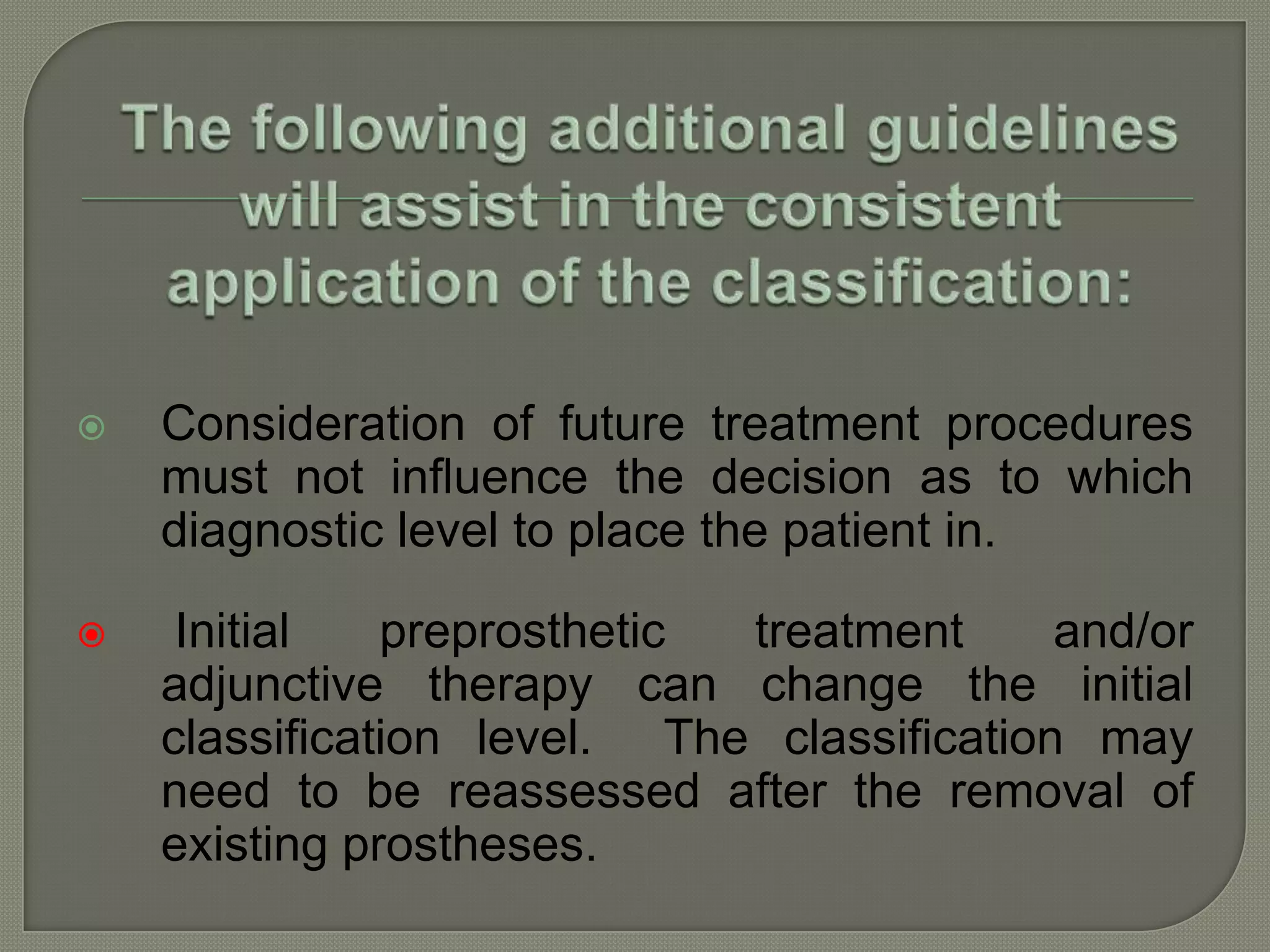 The following additional guidelines will assist in the consistent application of the classification:

Consideration of future treatment procedures must not influence the decision as to which diagnostic level to place the patient in.

Initial preprosthetic treatment and/or adjunctive therapy can change the initial classification level. The classification may need to be reassessed after the removal of existing prostheses.